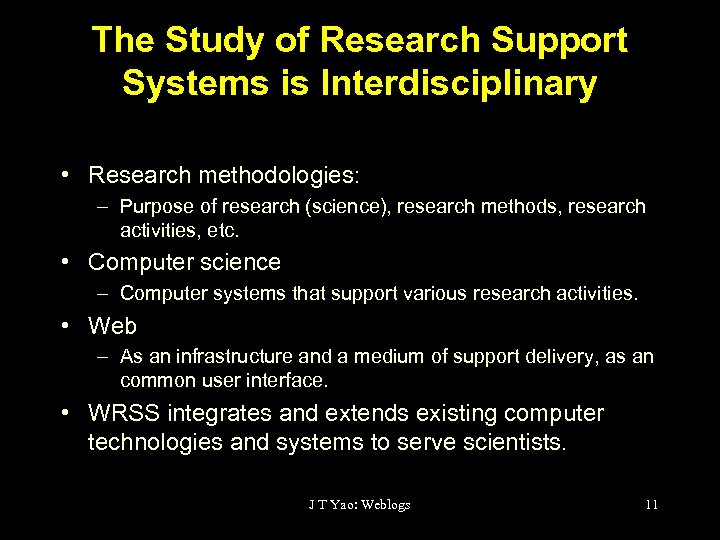 The Study of Research Support Systems is Interdisciplinary

• Research methodologies:
– Purpose of research (science), research methods, research activities, etc.
• Computer science
– Computer systems that support various research activities.
• Web
– As an infrastructure and a medium of support delivery, as an common user interface.
• WRSS integrates and extends existing computer technologies and systems to serve scientists.

J T Yao: Weblogs

11